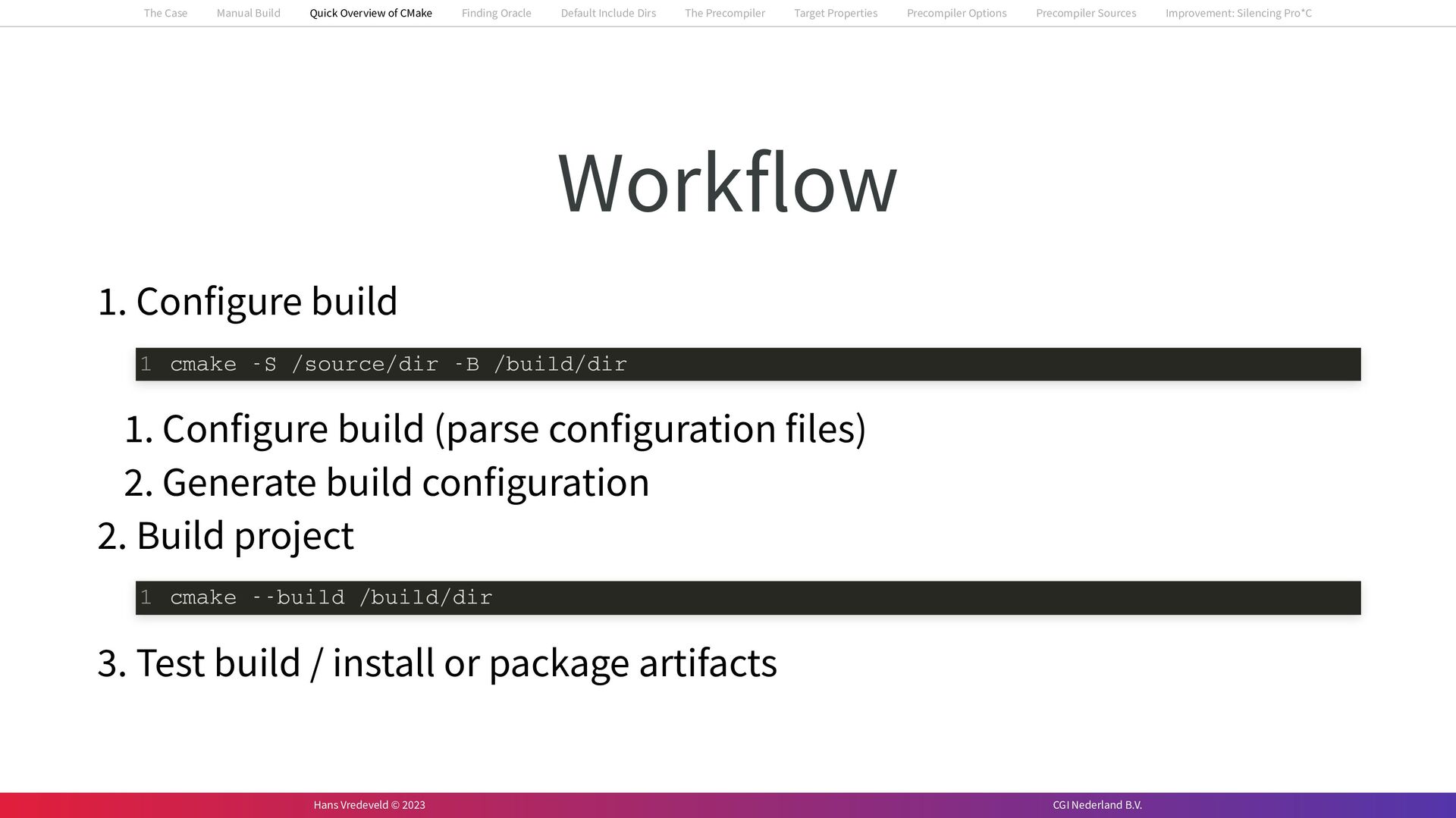 The Case Manual Build Quick Overview of CMake Finding Oracle Default Include Dirs The Precompiler Target Properties Precompiler Options Precompiler Sources Improvement: Silencing Pro*C

Workflow

1. Configure build

1 cmake -S /source/dir -B /build/dir

1. Configure build (parse configuration files)
2. Generate build configuration

2. Build project

1 cmake --build /build/dir

3. Test build / install or package artifacts

Hans Vredeveld © 2023 CGI Nederland B.V.